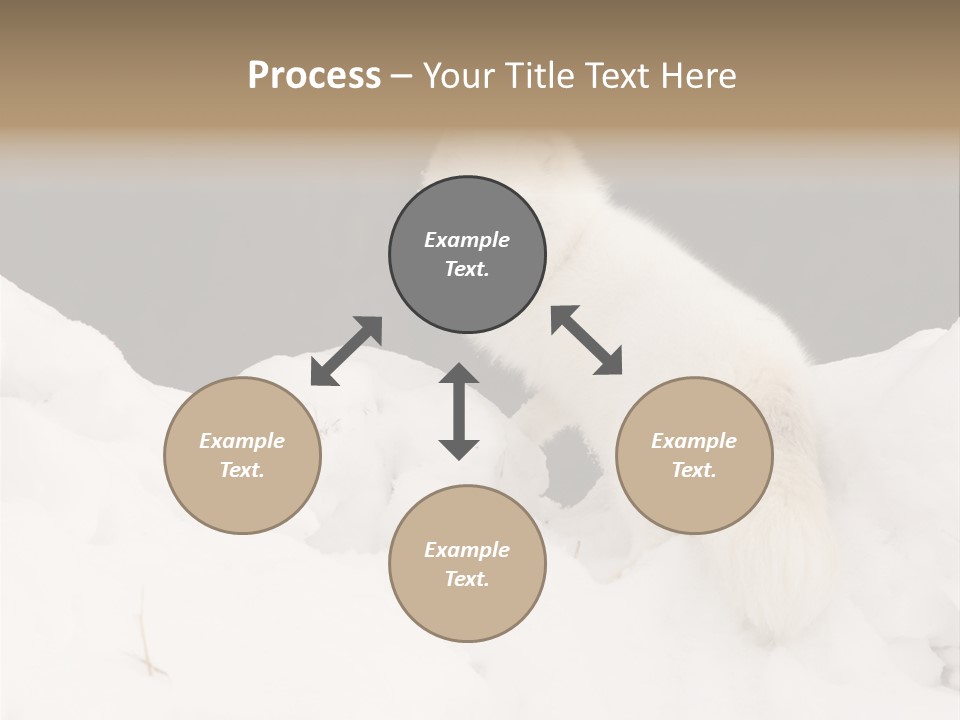 Process – Your Title Text Here

Example Text.

Example Text.

Example Text.

Example Text.